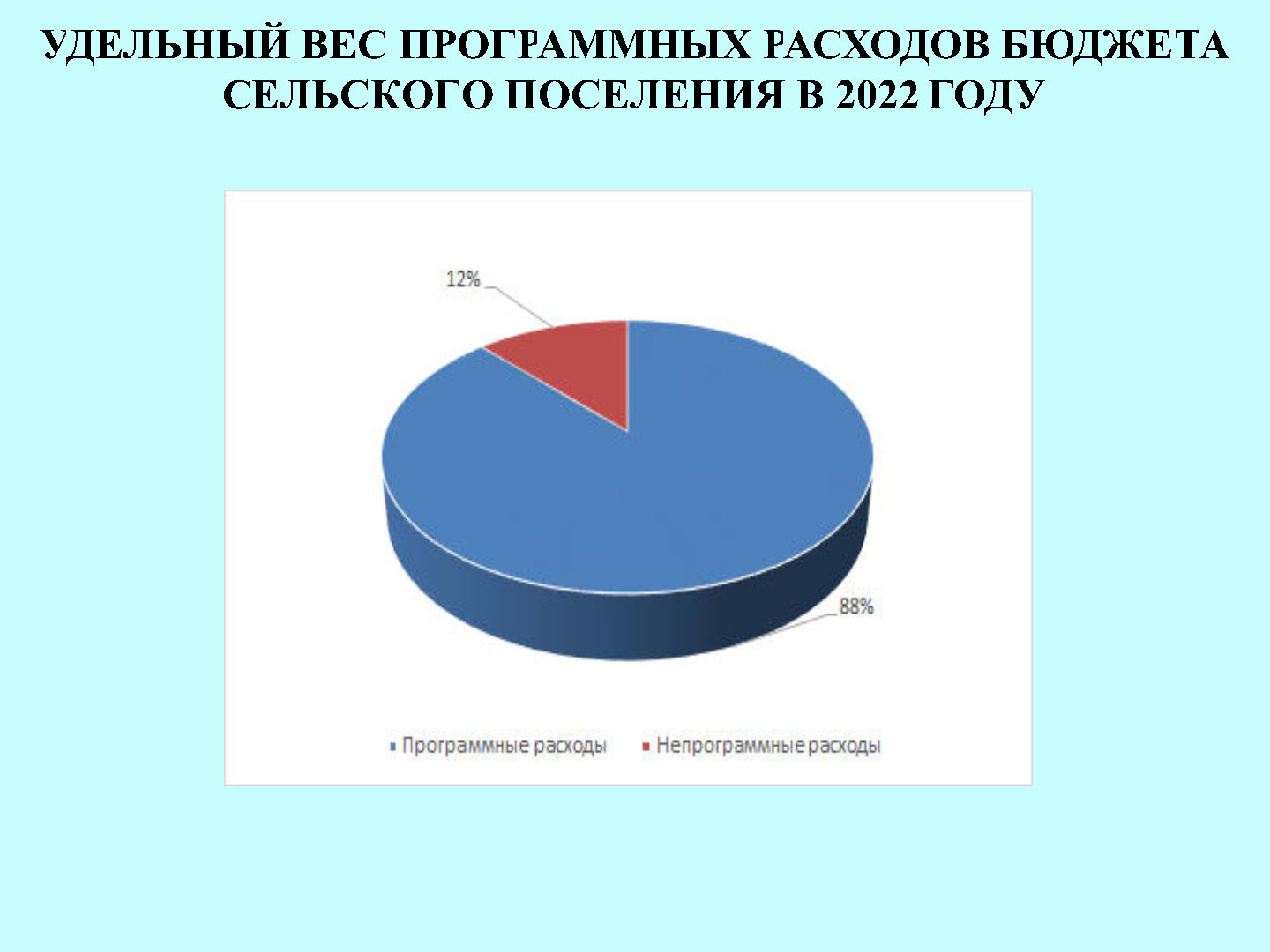 УДЕЛЬНЫЙ ВЕС ПРОГРАММНЫХ РАСХОДОВ БЮДЖЕТА СЕЛЬСКОГО ПОСЕЛЕНИЯ В 2022 ГОДУ

12%

88%

Программные расходы Непрограммные расходы